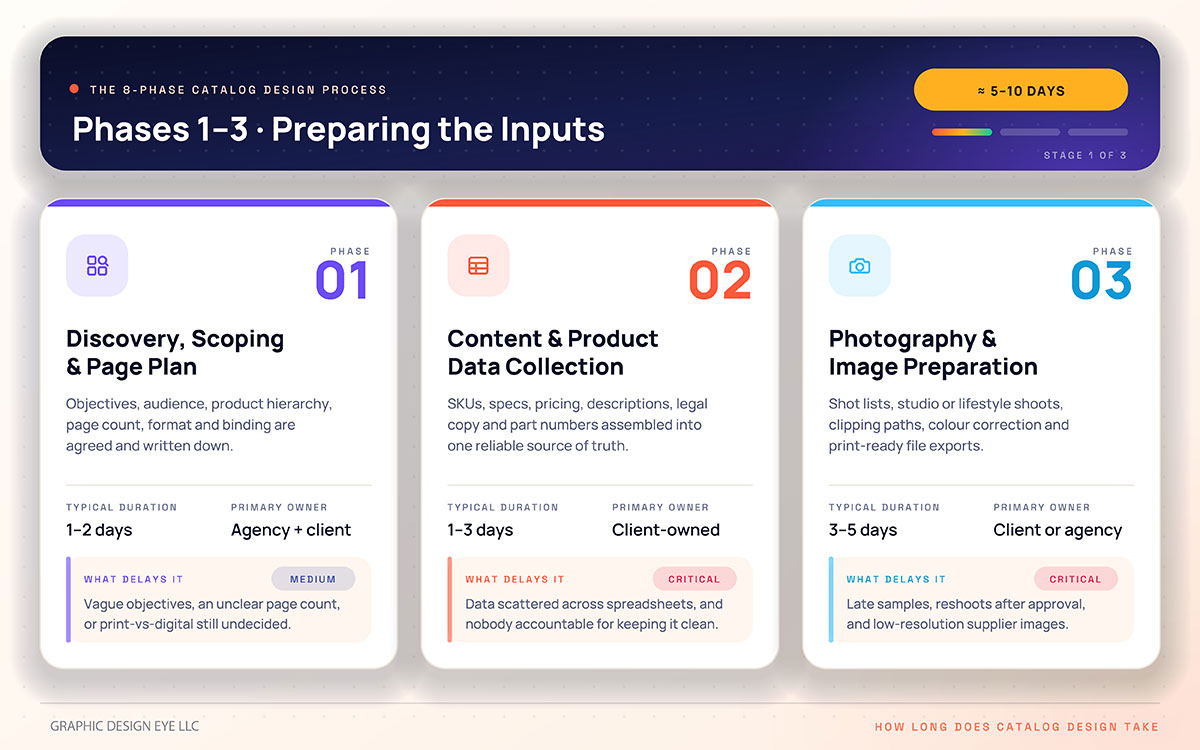 THE 8-PHASE CATALOG DESIGN PROCESS

Phases 1–3 · Preparing the Inputs

≈ 5–10 DAYS

STAGE 1 OF 3

PHASE
01

Discovery, Scoping & Page Plan

Objectives, audience, product hierarchy, page count, format and binding are agreed and written down.

TYPICAL DURATION
1–2 days

PRIMARY OWNER
Agency + client

WHAT DELAYS IT
MEDIUM
Vague objectives, an unclear page count, or print-vs-digital still undecided.

PHASE
02

Content & Product Data Collection

SKUs, specs, pricing, descriptions, legal copy and part numbers assembled into one reliable source of truth.

TYPICAL DURATION
1–3 days

PRIMARY OWNER
Client-owned

WHAT DELAYS IT
CRITICAL
Data scattered across spreadsheets, and nobody accountable for keeping it clean.

PHASE
03

Photography & Image Preparation

Shot lists, studio or lifestyle shoots, clipping paths, colour correction and print-ready file exports.

TYPICAL DURATION
3–5 days

PRIMARY OWNER
Client or agency

WHAT DELAYS IT
CRITICAL
Late samples, reshoots after approval, and low-resolution supplier images.

GRAPHIC DESIGN EYE LLC

HOW LONG DOES CATALOG DESIGN TAKE